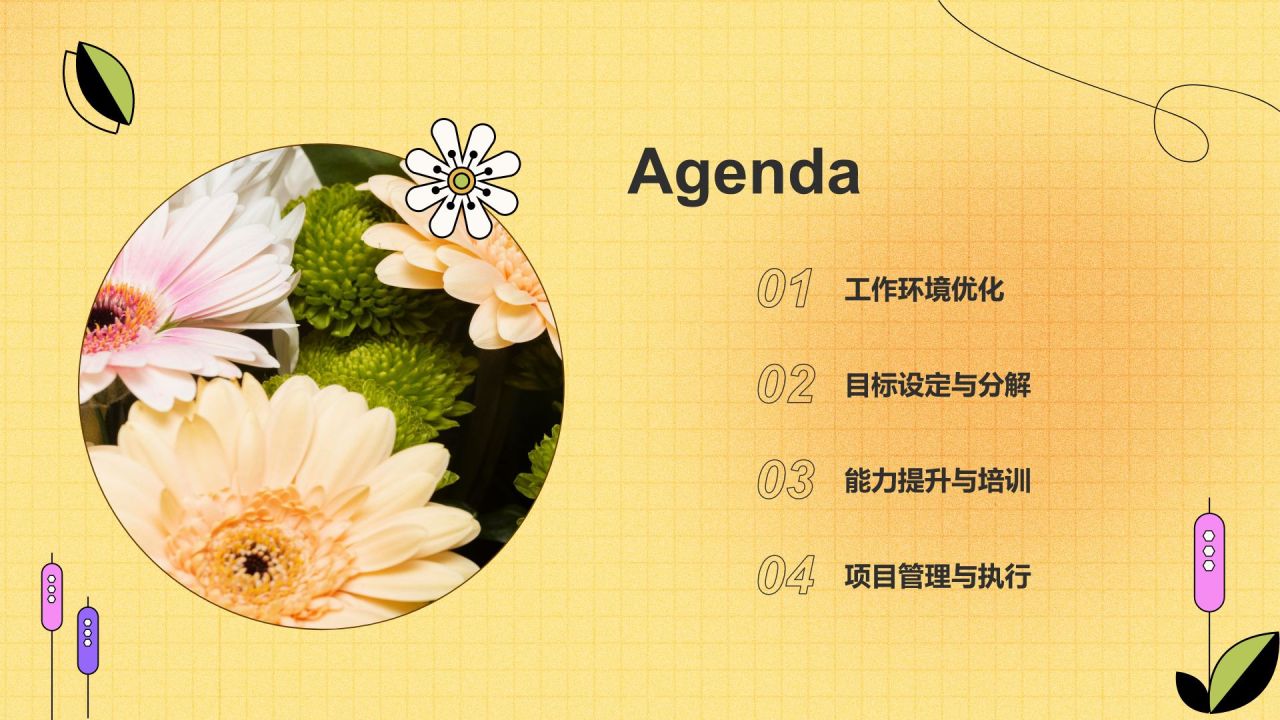 Agenda

01 工作环境优化

02 目标设定与分解

03 能力提升与培训

04 项目管理与执行